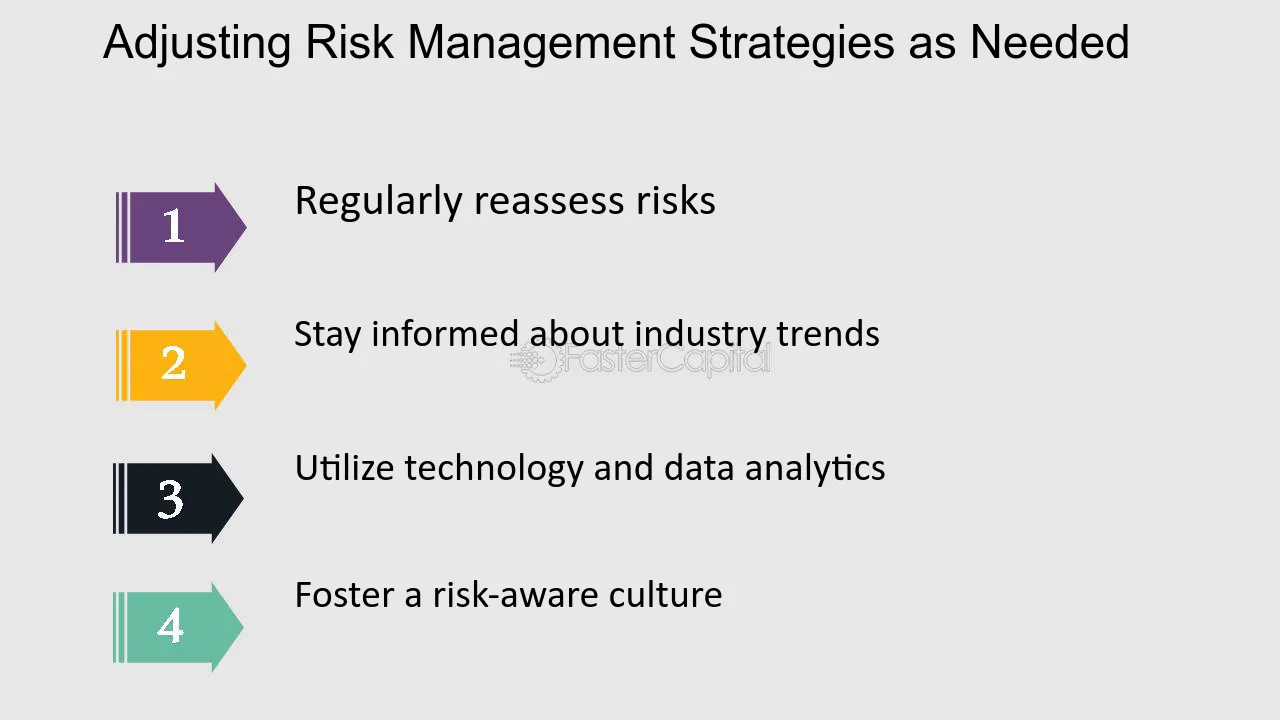 Adjusting Risk Management Strategies as Needed

1
Regularly reassess risks

2
Stay informed about industry trends

3
Utilize technology and data analytics

4
Foster a risk-aware culture

FasterCapital